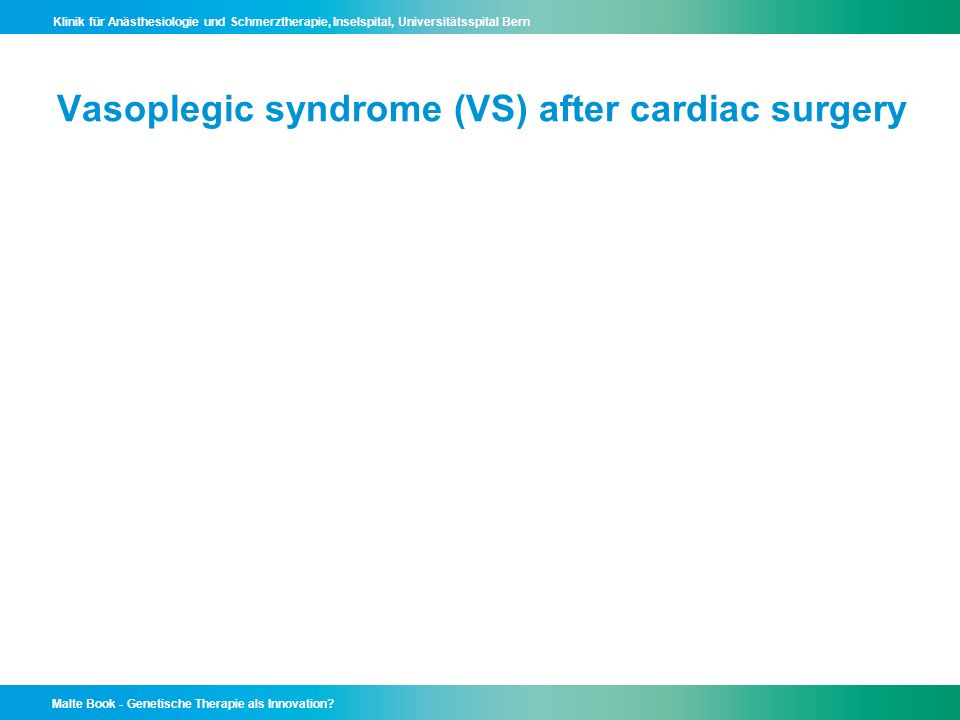 Klinik für Anästhesiologie und Schmerztherapie, Inselspital, Universitätsspital Bern

Vasoplegic syndrome (VS) after cardiac surgery

Malte Book - Genetische Therapie als Innovation?